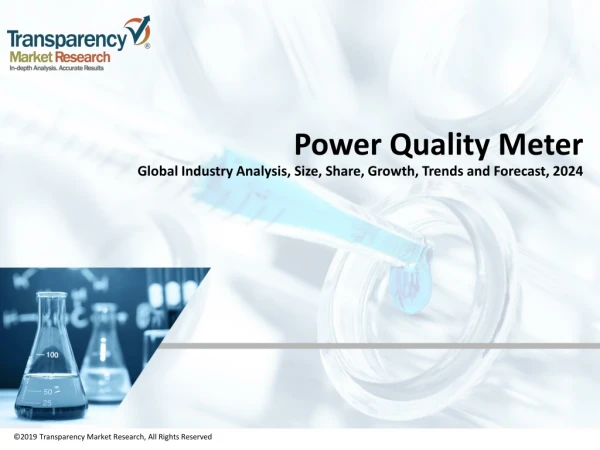 Transparency Market Research
In-depth Analysis. Accurate Results

Power Quality Meter
Global Industry Analysis, Size, Share, Growth, Trends and Forecast, 2024

100
75
50
25

©2019 Transparency Market Research, All Rights Reserved